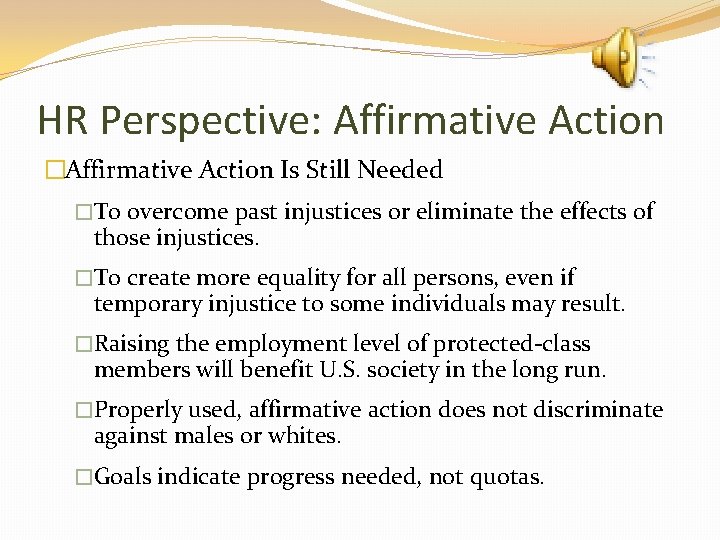 HR Perspective: Affirmative Action

□Affirmative Action Is Still Needed

□To overcome past injustices or eliminate the effects of those injustices.

□To create more equality for all persons, even if temporary injustice to some individuals may result.

□Raising the employment level of protected-class members will benefit U.S. society in the long run.

□Properly used, affirmative action does not discriminate against males or whites.

□Goals indicate progress needed, not quotas.